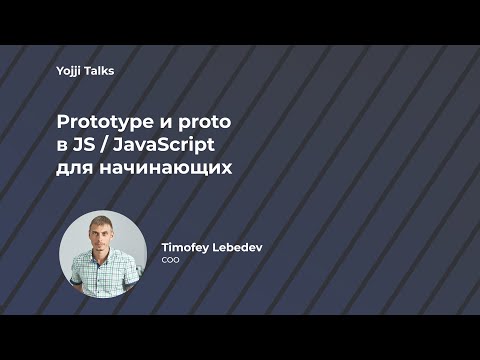 Yojji Talks

Prototype и proto в JS / JavaScript для начинающих

Timofey Lebedev
COO